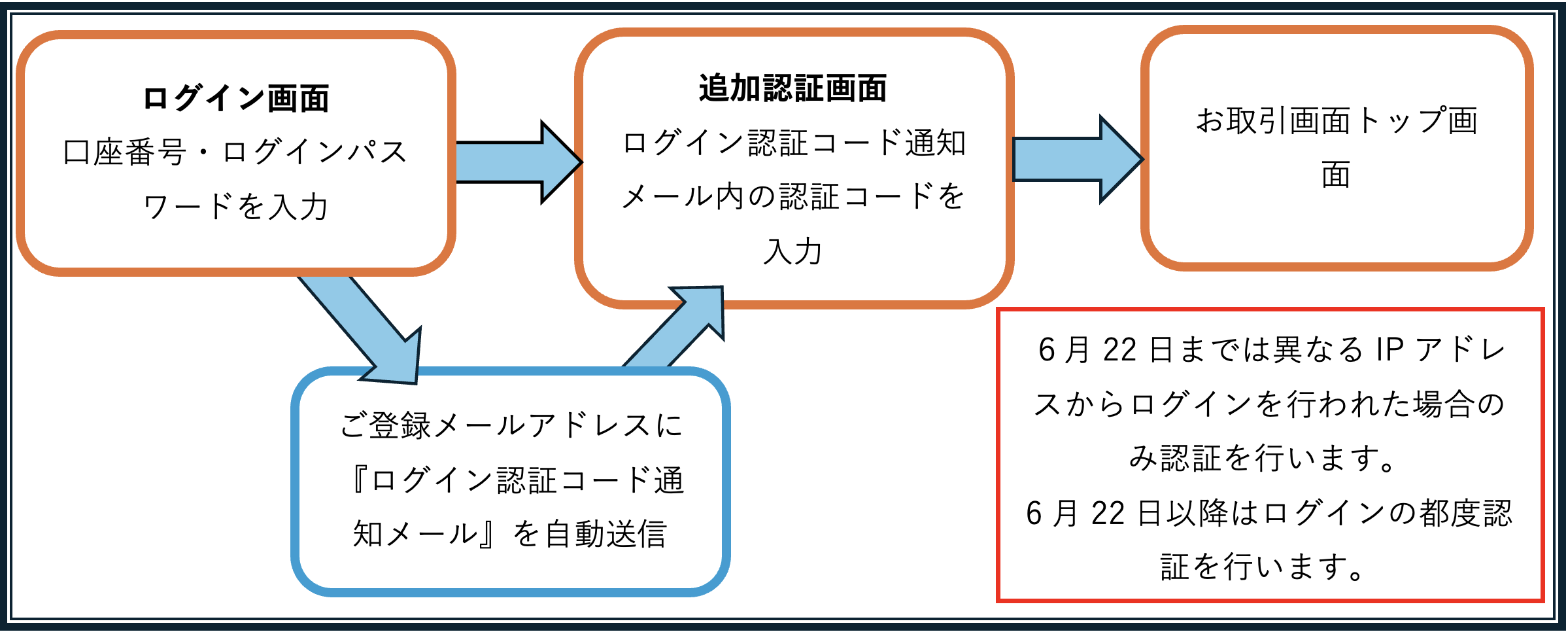 ログイン画面
口座番号・ログインパスワードを入力

追加認証画面
ログイン認証コード通知メール内の認証コードを入力

お取引画面トップ画面

ご登録メールアドレスに『ログイン認証コード通知メール』を自動送信

6月22日までは異なるIPアドレスからログインを行われた場合のみ認証を行います。
6月22日以降はログインの都度認証を行います。